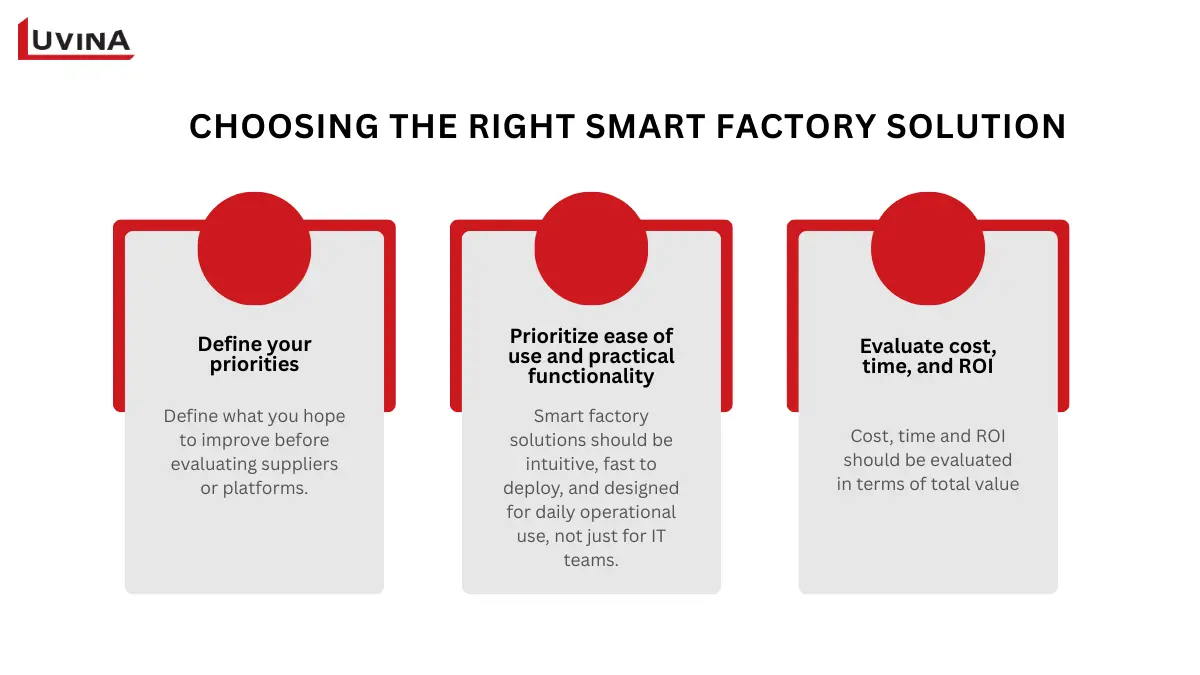 LUVINA

CHOOSING THE RIGHT SMART FACTORY SOLUTION

Define your priorities

Define what you hope to improve before evaluating suppliers or platforms.

Prioritize ease of use and practical functionality

Smart factory solutions should be intuitive, fast to deploy, and designed for daily operational use, not just for IT teams.

Evaluate cost, time, and ROI

Cost, time and ROI should be evaluated in terms of total value